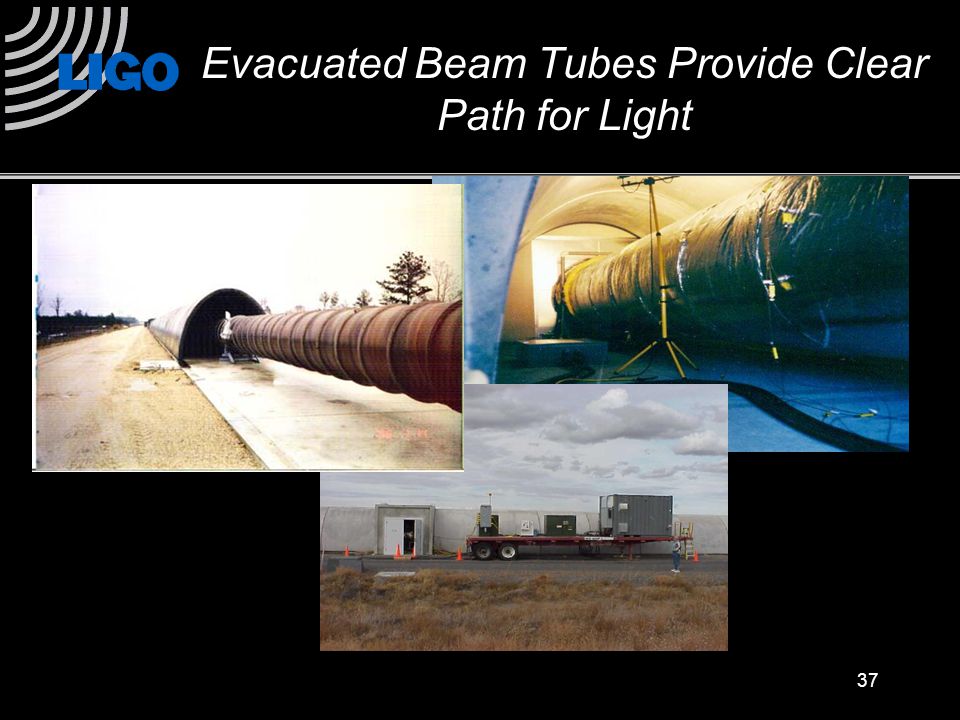 LIGO

Evacuated Beam Tubes Provide Clear Path for Light

37